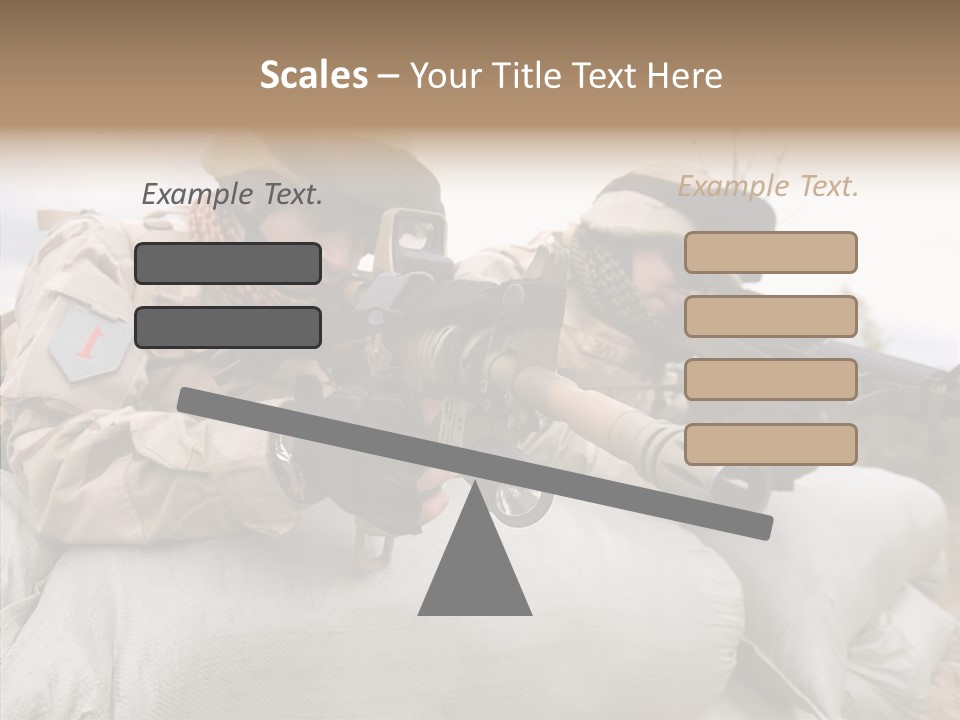 Scales – Your Title Text Here

Example Text.

Example Text.